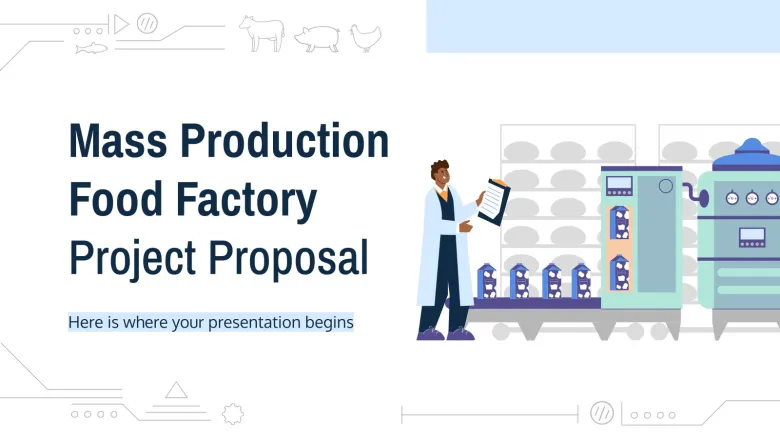 Mass Production Food Factory Project Proposal

Here is where your presentation begins